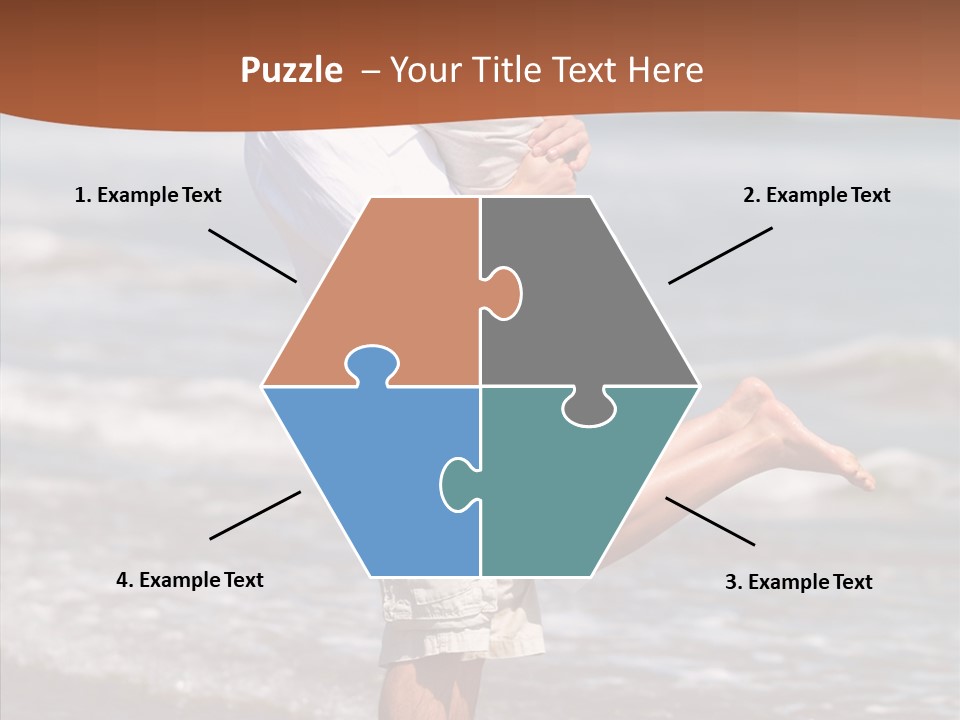 Puzzle – Your Title Text Here

1. Example Text

2. Example Text

4. Example Text

3. Example Text